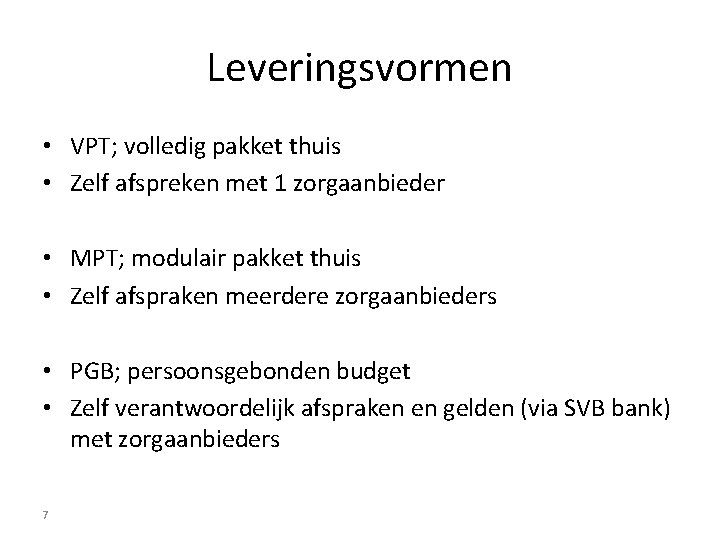 Leveringsvormen

• VPT; volledig pakket thuis
• Zelf afspreken met 1 zorgaanbieder

• MPT; modulair pakket thuis
• Zelf afspraken meerdere zorgaanbieders

• PGB; persoonsgebonden budget
• Zelf verantwoordelijk afspraken en gelden (via SVB bank) met zorgaanbieders

7